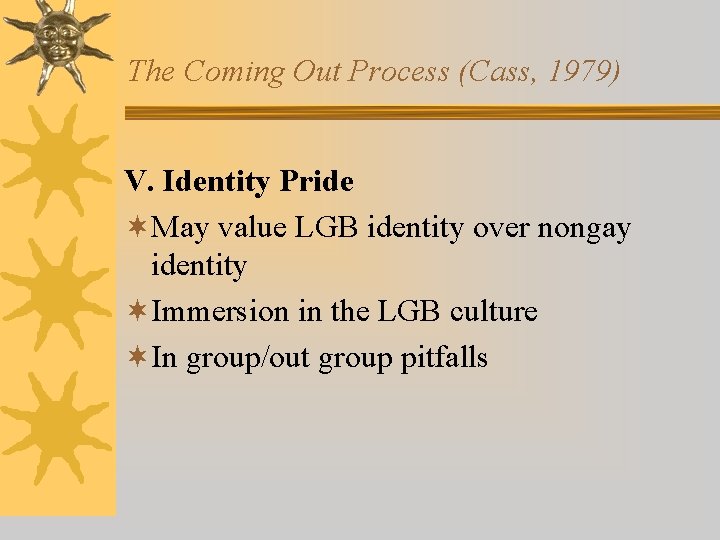 The Coming Out Process (Cass, 1979)

V. Identity Pride

May value LGB identity over nongay identity

Immersion in the LGB culture

In group/out group pitfalls